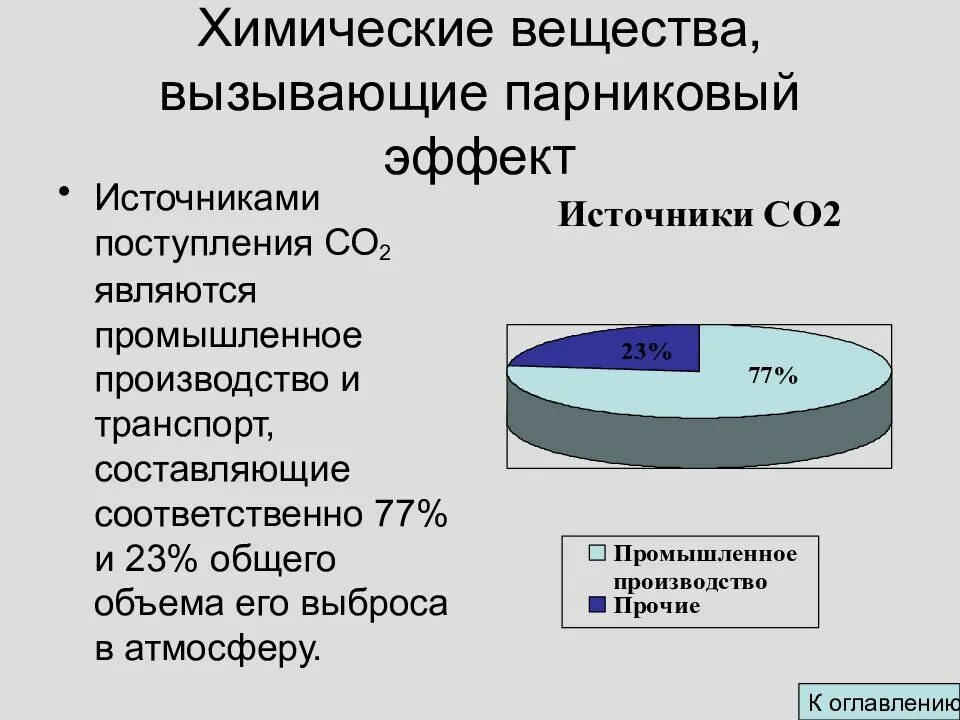 Химические вещества, вызывающие парниковый эффект

• Источниками поступления $CO_2$ являются промышленное производство и транспорт, составляющие соответственно 77% и 23% общего объема его выброса в атмосферу.

Источники CO2

23%

77%

Промышленное производство

Прочие

К оглавлению